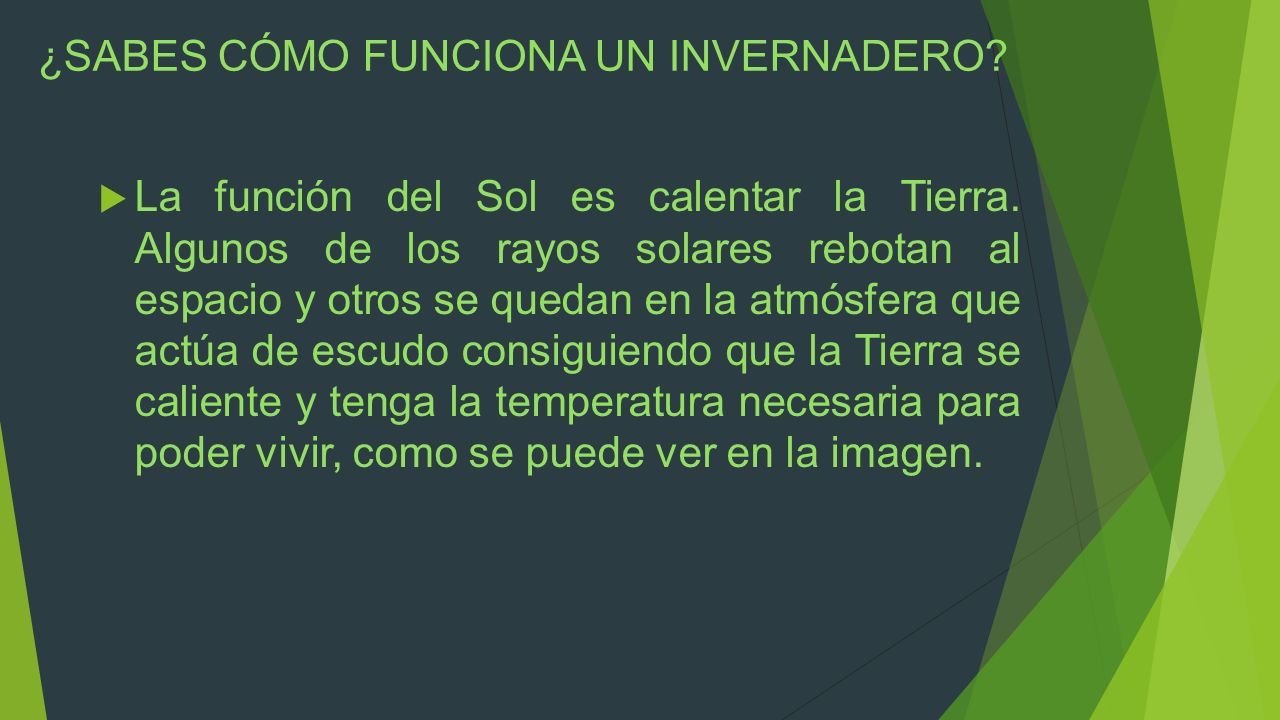 ¿SABES CÓMO FUNCIONA UN INVERNADERO?

La función del Sol es calentar la Tierra. Algunos de los rayos solares rebotan al espacio y otros se quedan en la atmósfera que actúa de escudo consiguiendo que la Tierra se caliente y tenga la temperatura necesaria para poder vivir, como se puede ver en la imagen.